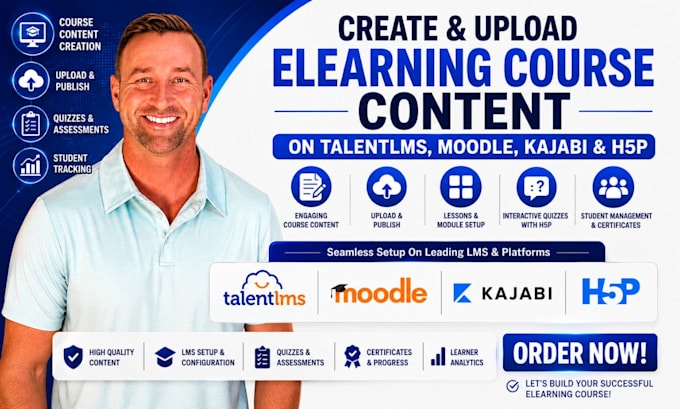 COURSE CONTENT CREATION

UPLOAD & PUBLISH

QUIZZES & ASSESSMENTS

STUDENT TRACKING

CREATE & UPLOAD

ELEARNING COURSE

CONTENT

ON TALENTLMS, MOODLE, KAJABI & H5P

ENGAGING COURSE CONTENT

UPLOAD & PUBLISH

LESSONS & MODULE SETUP

INTERACTIVE QUIZZES WITH H5P

STUDENT MANAGEMENT & CERTIFICATES

Seamless Setup On Leading LMS & Platforms

talentlms

moodle

KAJABI

H5P

HIGH QUALITY CONTENT

LMS SETUP & CONFIGURATION

QUIZZES & ASSESSMENTS

CERTIFICATES & PROGRESS

LEARNER ANALYTICS

ORDER NOW!

LET'S BUILD YOUR SUCCESSFUL ELEARNING COURSE!